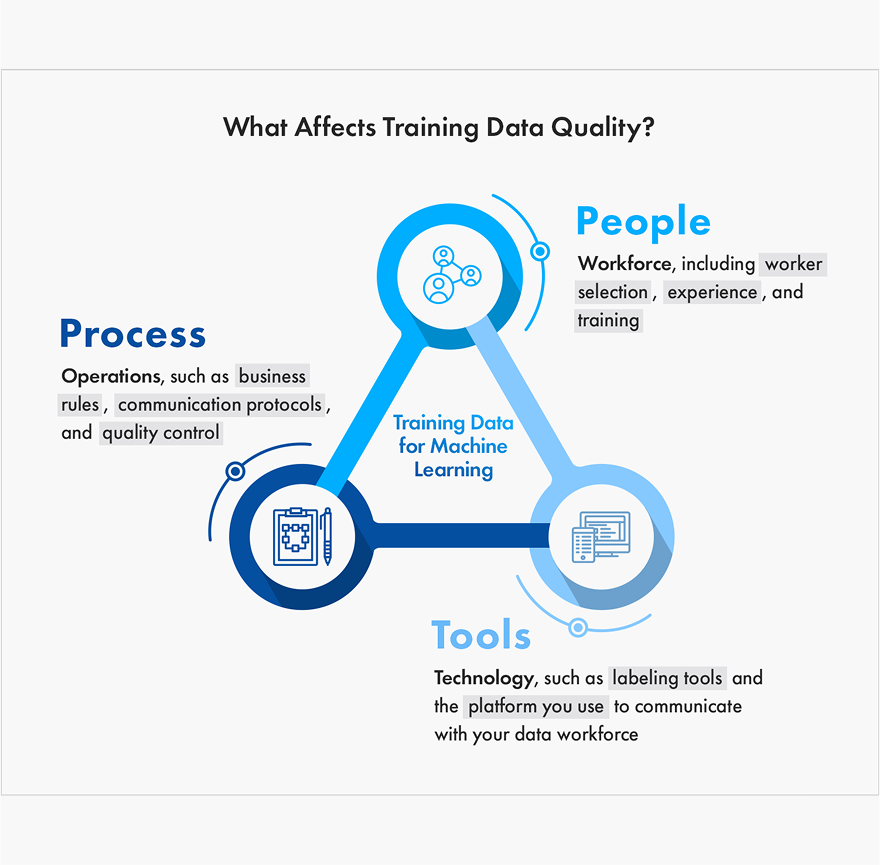 What Affects Training Data Quality?

People

Workforce, including worker selection, experience, and training

Process

Operations, such as business rules, communication protocols, and quality control

Training Data for Machine Learning

Tools

Technology, such as labeling tools and the platform you use to communicate with your data workforce